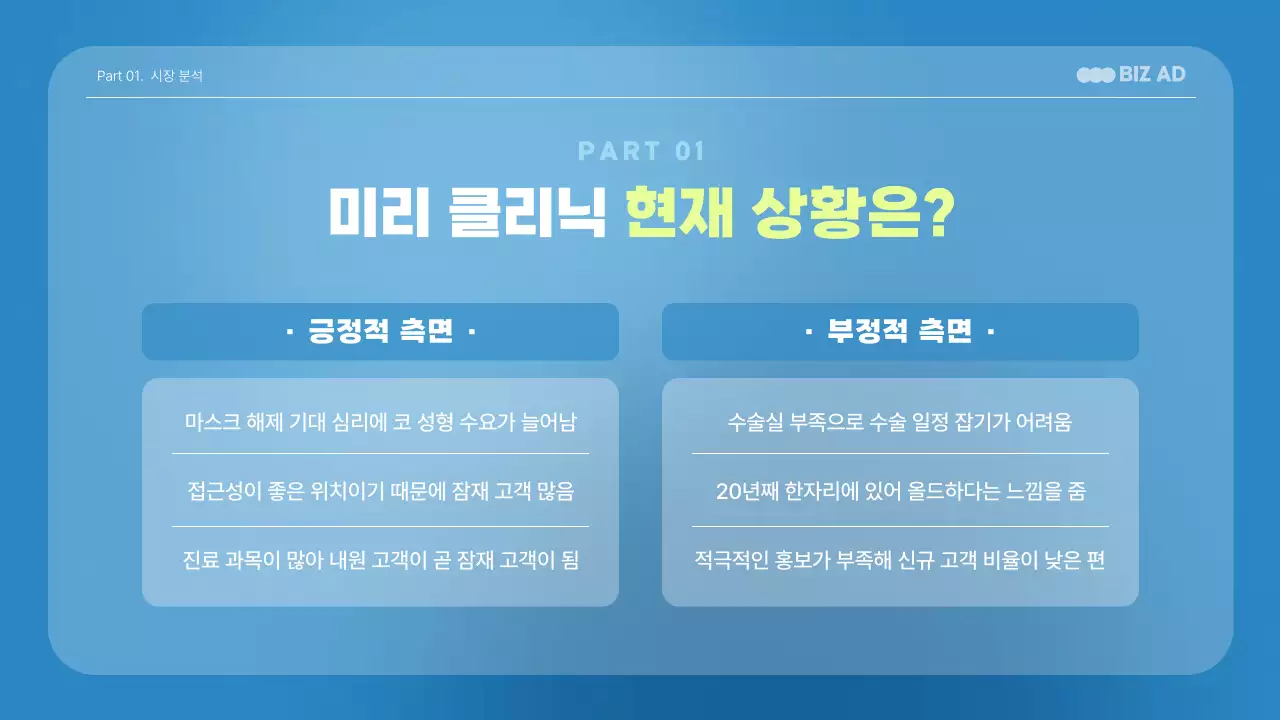 Part 01. 시장 분석

BIZ AD

PART 01

미리 클리닉 현재 상황은?

· 긍정적 측면 ·

마스크 해제 기대 심리에 코 성형 수요가 늘어남

접근성이 좋은 위치이기 때문에 잠재 고객 많음

진료 과목이 많아 내원 고객이 곧 잠재 고객이 됨

· 부정적 측면 ·

수술실 부족으로 수술 일정 잡기가 어려움

20년째 한자리에 있어 올드하다는 느낌을 줌

적극적인 홍보가 부족해 신규 고객 비율이 낮은 편